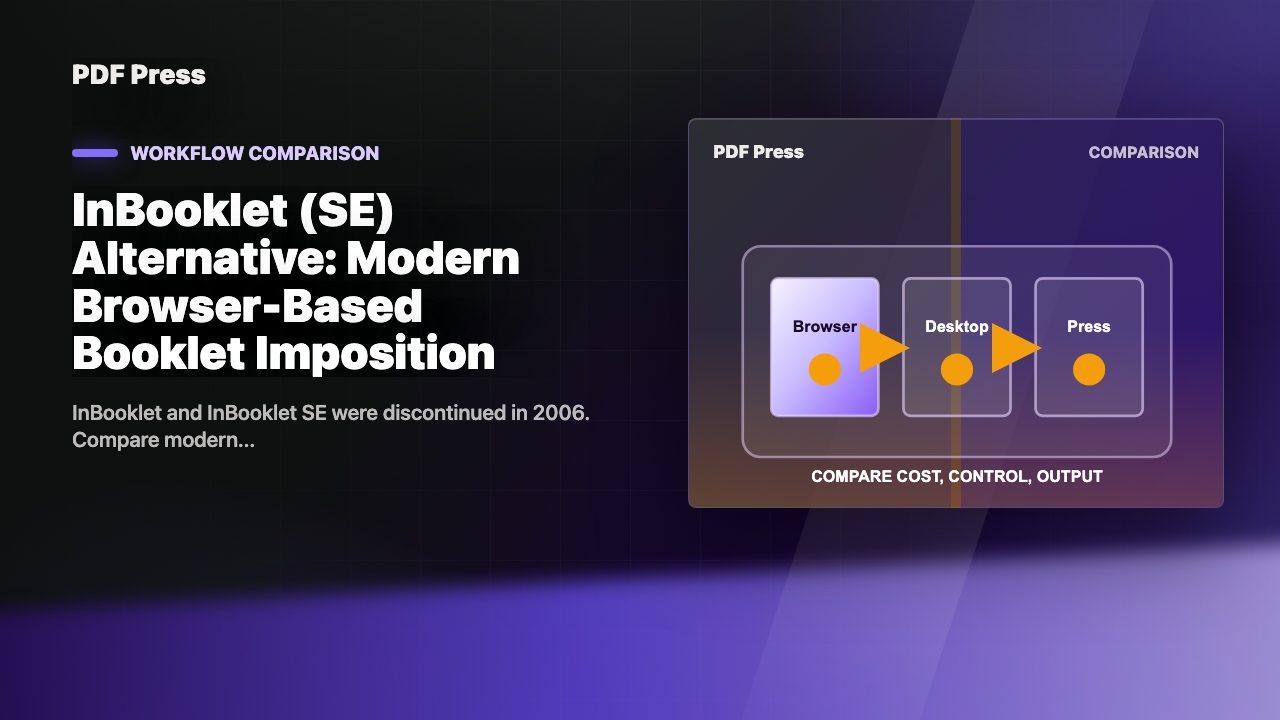 PDF Press

WORKFLOW COMPARISON

InBooklet (SE) Alternative: Modern Browser-Based Booklet Imposition

InBooklet and InBooklet SE were discontinued in 2006. Compare modern...

PDF Press

COMPARISON

Browser

Desktop

Press

COMPARE COST, CONTROL, OUTPUT